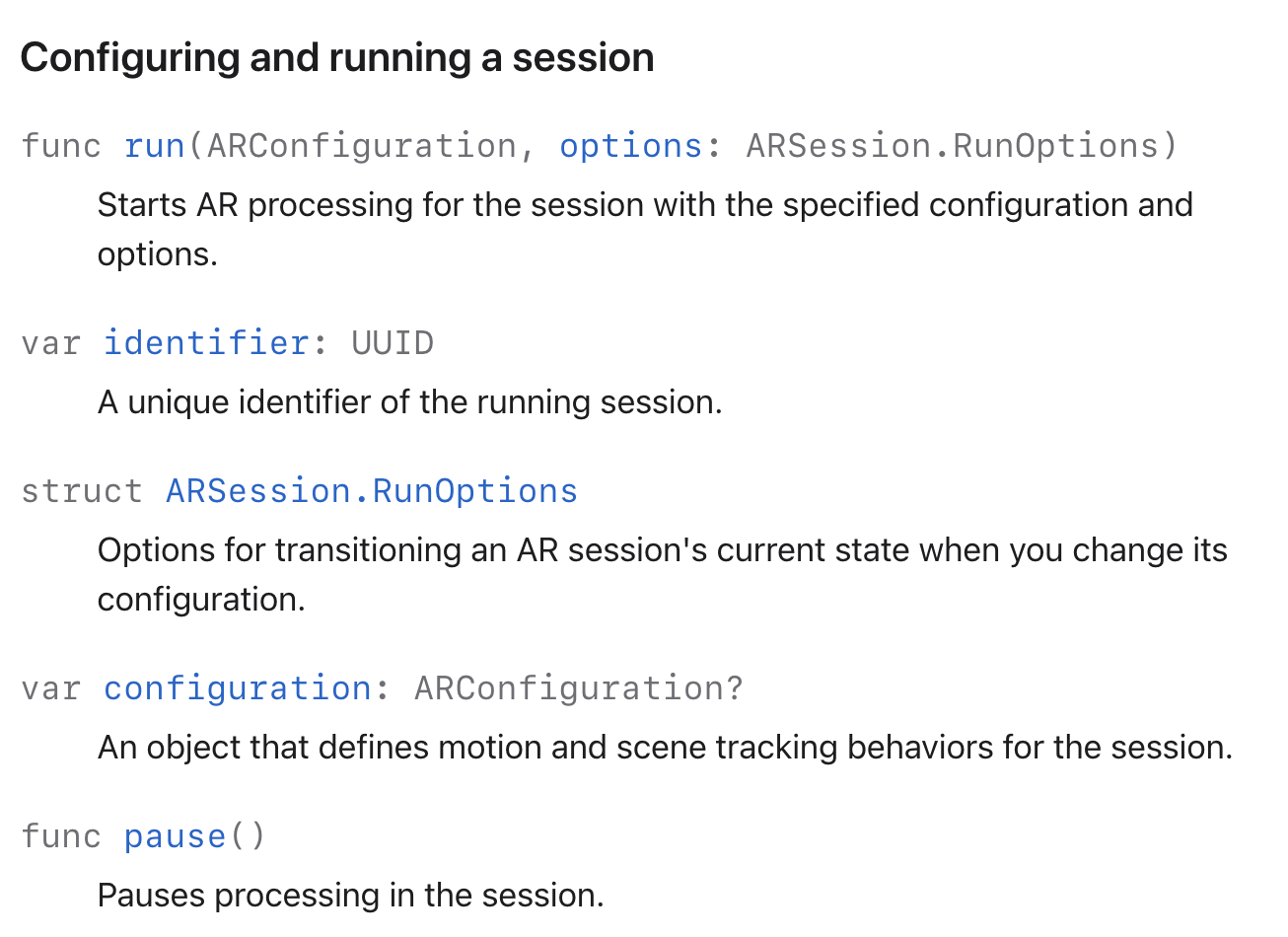 Configuring and running a session

func run(ARConfiguration, options: ARSession.RunOptions)

Starts AR processing for the session with the specified configuration and options.

var identifier: UUID

A unique identifier of the running session.

struct ARSession.RunOptions

Options for transitioning an AR session's current state when you change its configuration.

var configuration: ARConfiguration?

An object that defines motion and scene tracking behaviors for the session.

func pause()

Pauses processing in the session.